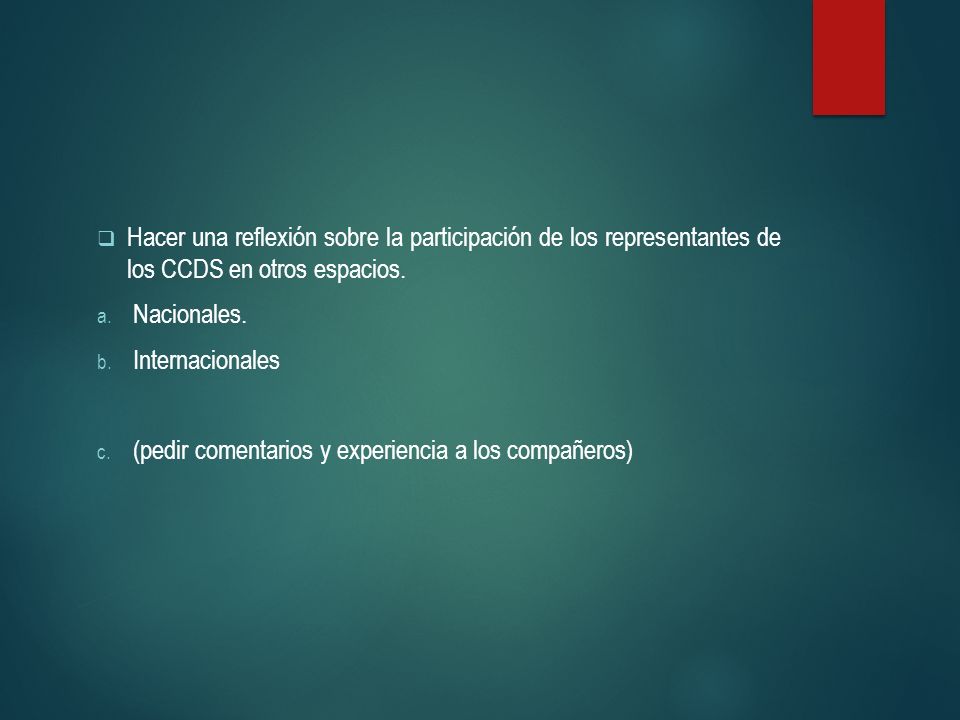 ❑ Hacer una reflexión sobre la participación de los representantes de los CCDS en otros espacios.

a. Nacionales.

b. Internacionales

c. (pedir comentarios y experiencia a los compañeros)